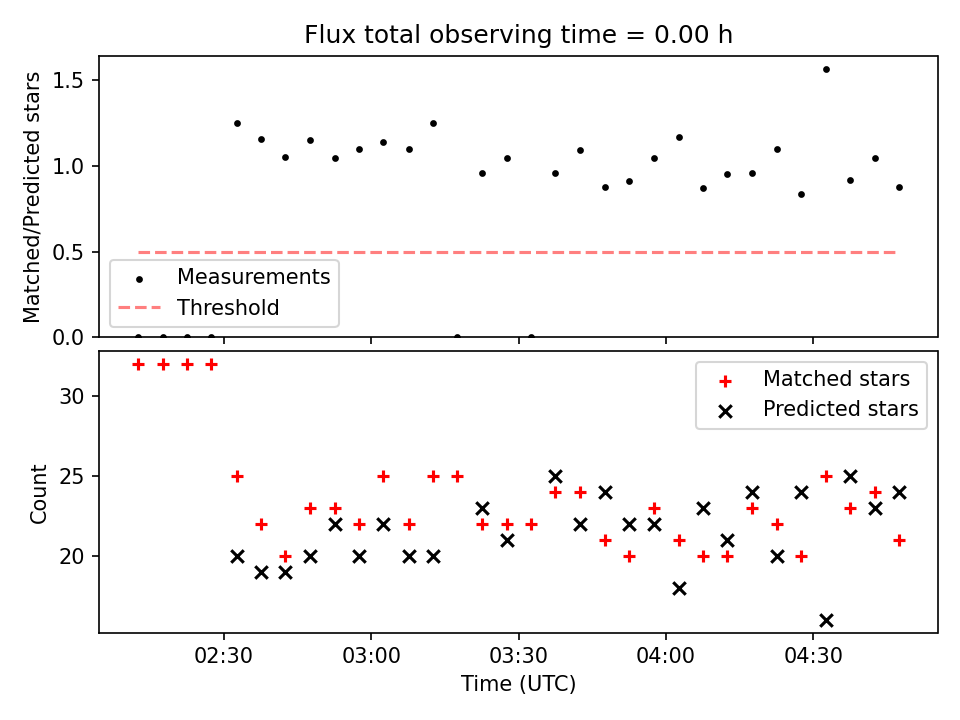 Flux total observing time = 0.00 h

Matched/Predicted stars

1.5
1.0
0.5
0.0

Measurements
Threshold

Matched stars
Predicted stars

Count

30
25
20

02:30
03:00
03:30
04:00
04:30

Time (UTC)